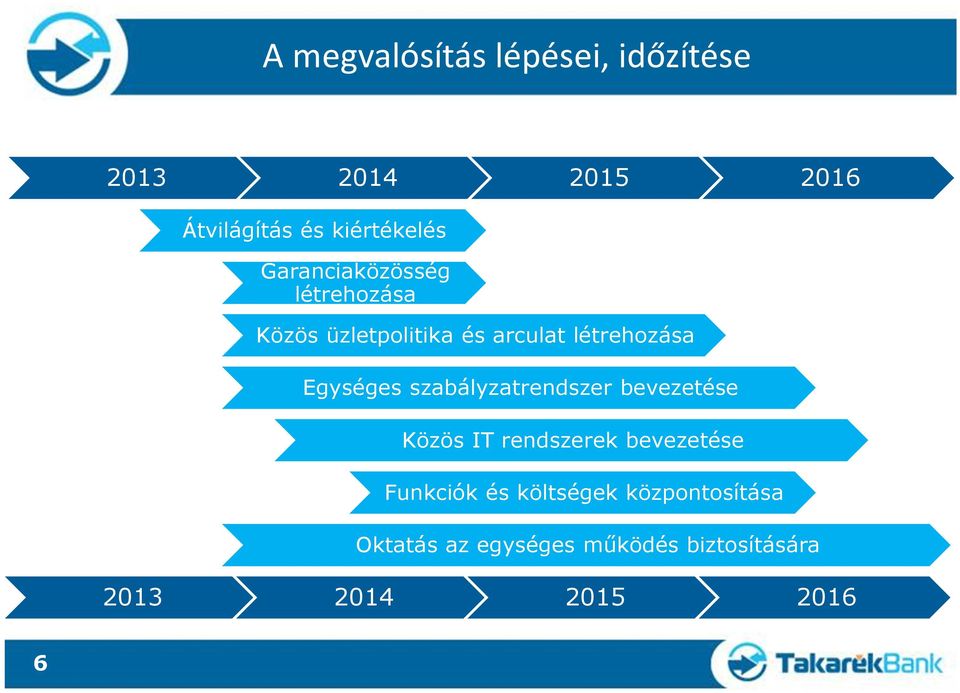 A megvalósítás lépései, időzítése

2013 2014 2015 2016

Átvilágítás és kiértékelés

Garanciaközösség létrehozása

Közös üzletpolitika és arculat létrehozása

Egységes szabályzatrendszer bevezetése

Közös IT rendszerek bevezetése

Funkciók és költségek központosítása

Oktatás az egységes működés biztosítására

2013 2014 2015 2016

6

TakarékBank